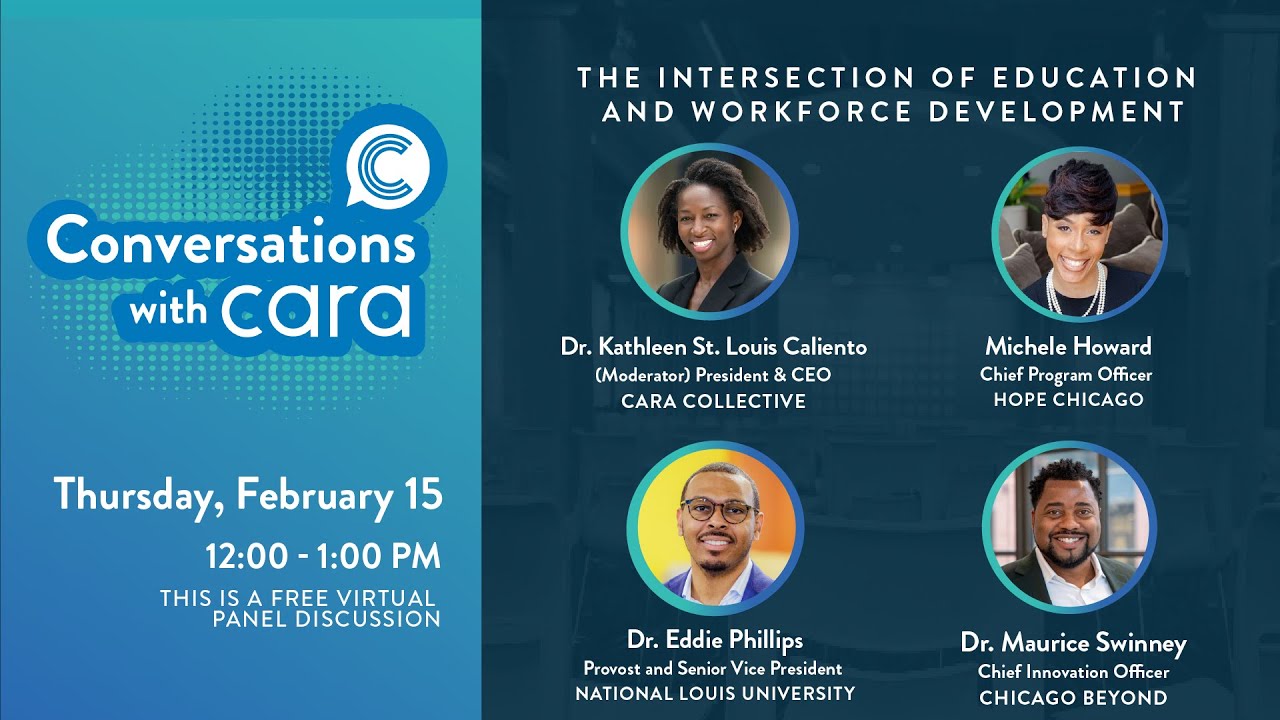 Conversations with cara

Thursday, February 15

12:00 - 1:00 PM

THIS IS A FREE VIRTUAL PANEL DISCUSSION

THE INTERSECTION OF EDUCATION AND WORKFORCE DEVELOPMENT

Dr. Kathleen St. Louis Caliento
(Moderator) President & CEO
CARA COLLECTIVE

Michele Howard
Chief Program Officer
HOPE CHICAGO

Dr. Eddie Phillips
Provost and Senior Vice President
NATIONAL LOUIS UNIVERSITY

Dr. Maurice Swinney
Chief Innovation Officer
CHICAGO BEYOND